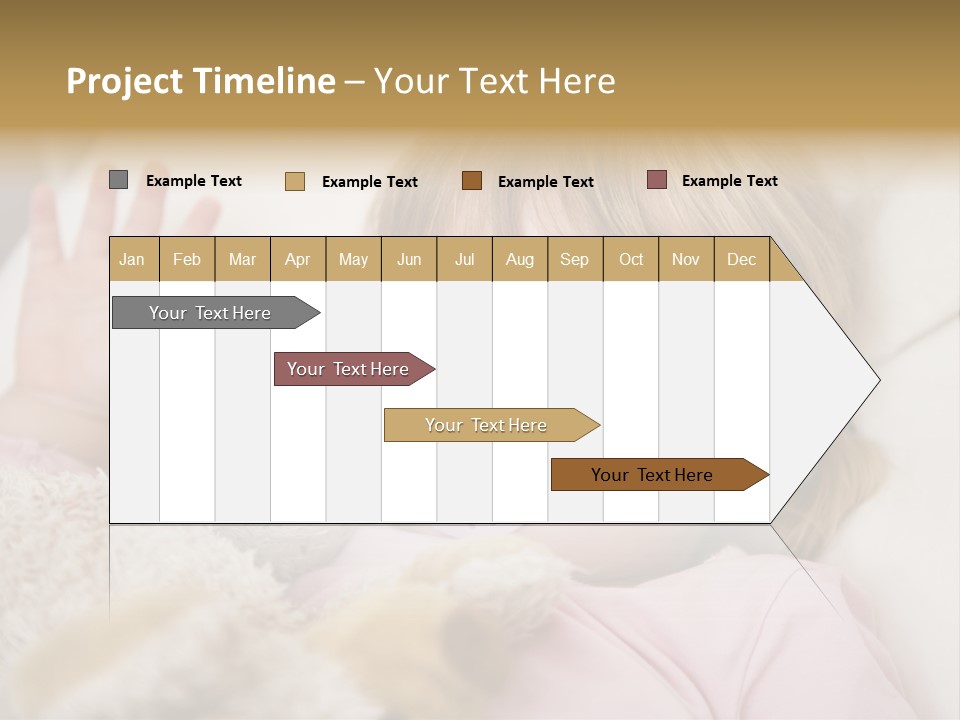 Project Timeline – Your Text Here

Example Text
Example Text
Example Text
Example Text

| Jan | Feb | Mar | Apr | May | Jun | Jul | Aug | Sep | Oct | Nov | Dec |
|---|---|---|---|---|---|---|---|---|---|---|---|

Your Text Here
Your Text Here
Your Text Here
Your Text Here